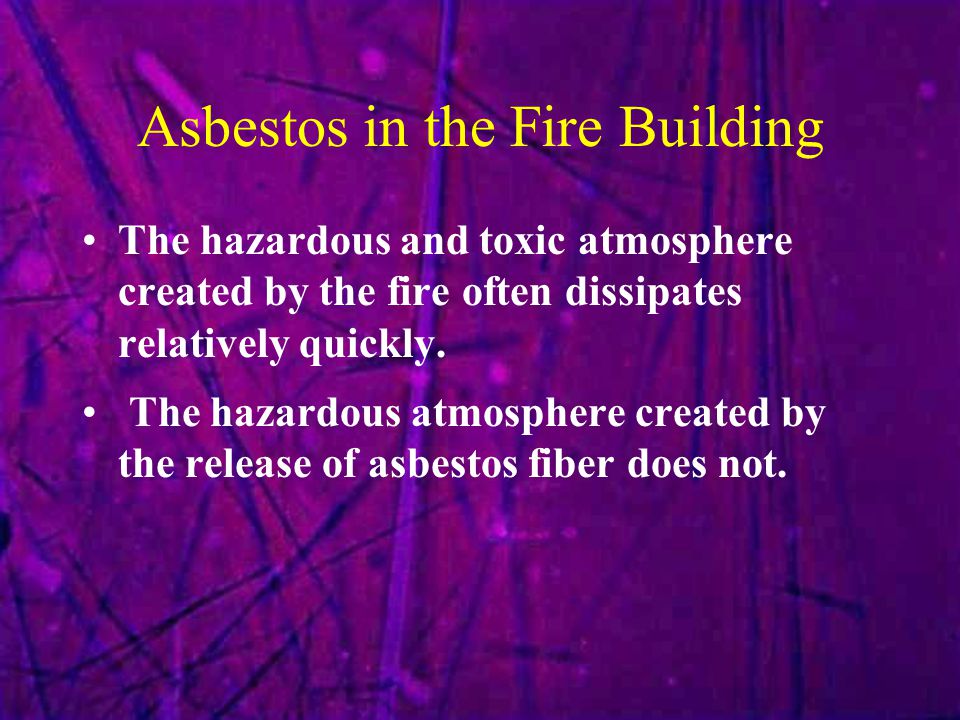 Asbestos in the Fire Building

• The hazardous and toxic atmosphere created by the fire often dissipates relatively quickly.

• The hazardous atmosphere created by the release of asbestos fiber does not.